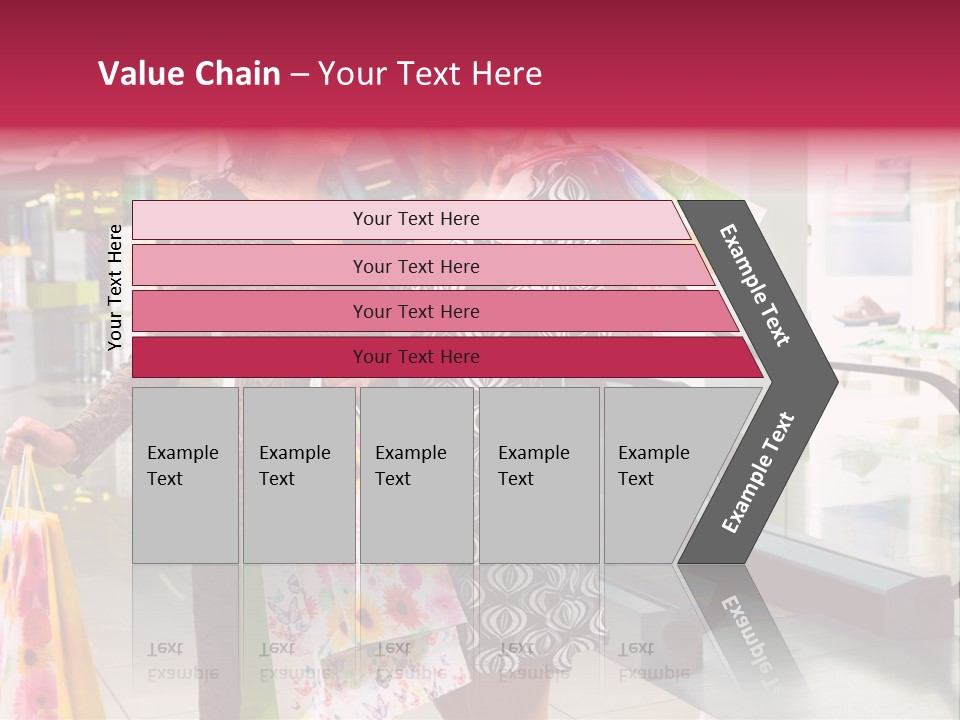 Value Chain – Your Text Here

Your Text Here

Your Text Here

Your Text Here

Your Text Here

Your Text Here

Example Text

Example Text

Example Text

Example Text

Example Text

Example Text

Example Text